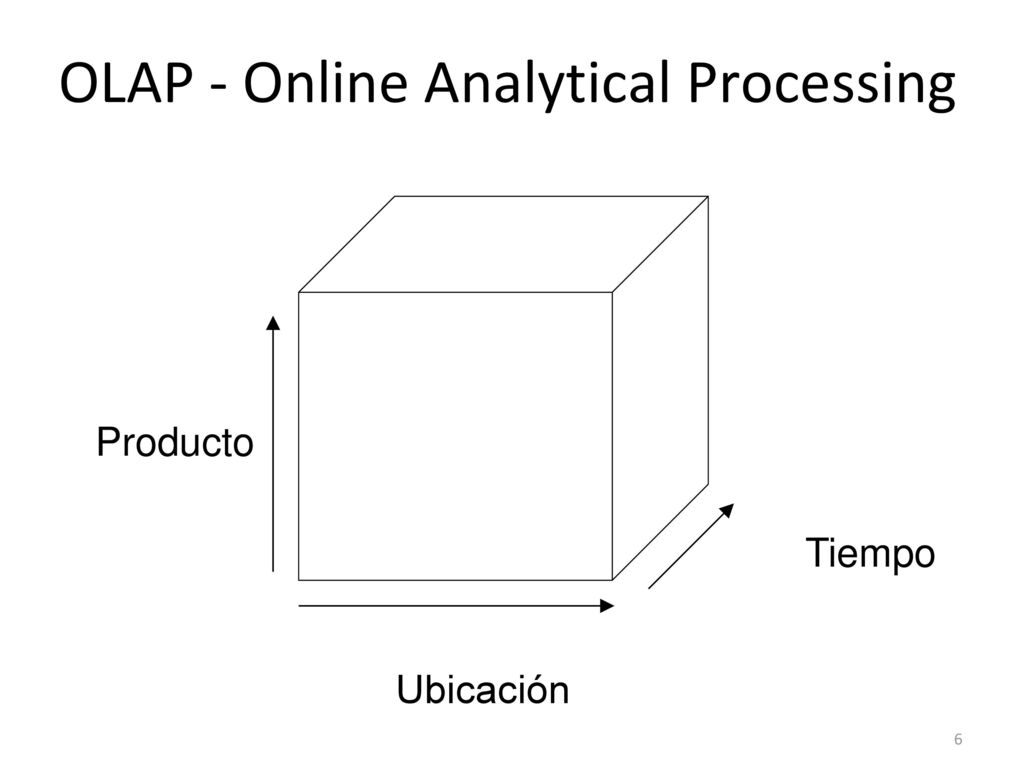 OLAP - Online Analytical Processing

Producto

Tiempo

Ubicación

6